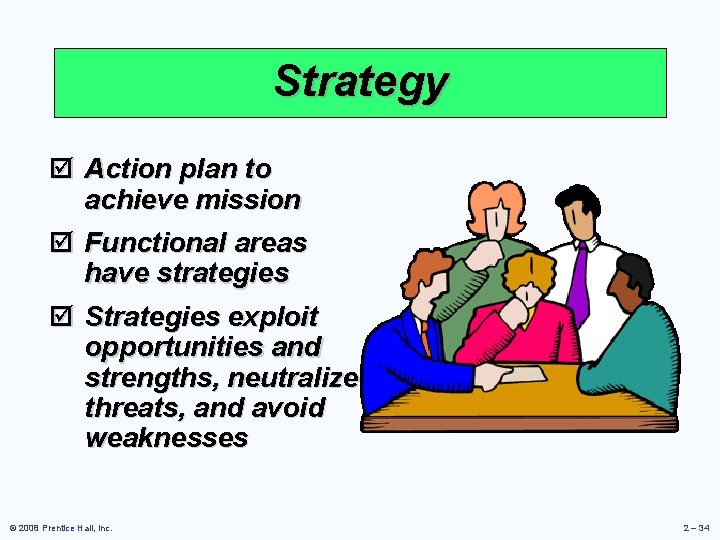 Strategy

☑ Action plan to achieve mission

☑ Functional areas have strategies

☑ Strategies exploit opportunities and strengths, neutralize threats, and avoid weaknesses

© 2008 Prentice Hall, Inc.

2 – 34